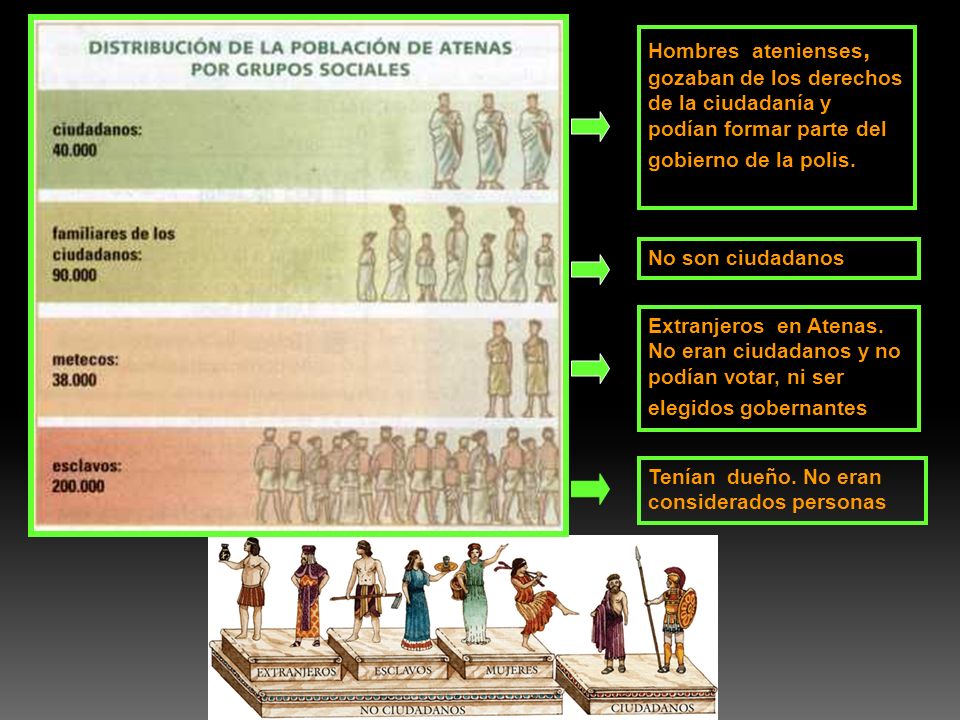 DISTRIBUCIÓN DE LA POBLACIÓN DE ATENAS POR GRUPOS SOCIALES

ciudadanos: 40.000

familiares de los ciudadanos: 90.000

metecos: 38.000

esclavos: 200.000

Hombres atenienses, gozaban de los derechos de la ciudadanía y podían formar parte del gobierno de la polis.

No son ciudadanos

Extranjeros en Atenas. No eran ciudadanos y no podían votar, ni ser elegidos gobernantes

Tenían dueño. No eran considerados personas

EXTRANJEROS

ESCLAVOS

MUJERES

NO CIUDADANOS

CIUDADANOS